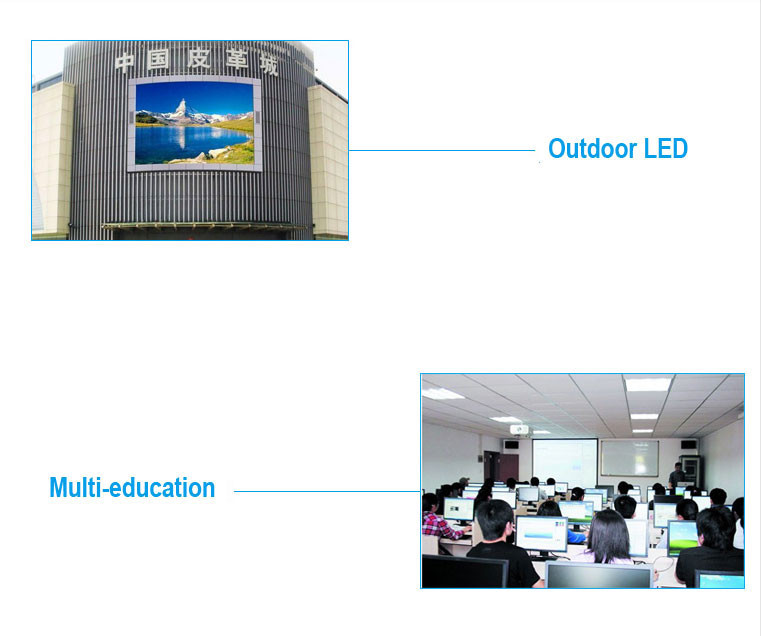 中国皮革城

Outdoor LED

Multi-education